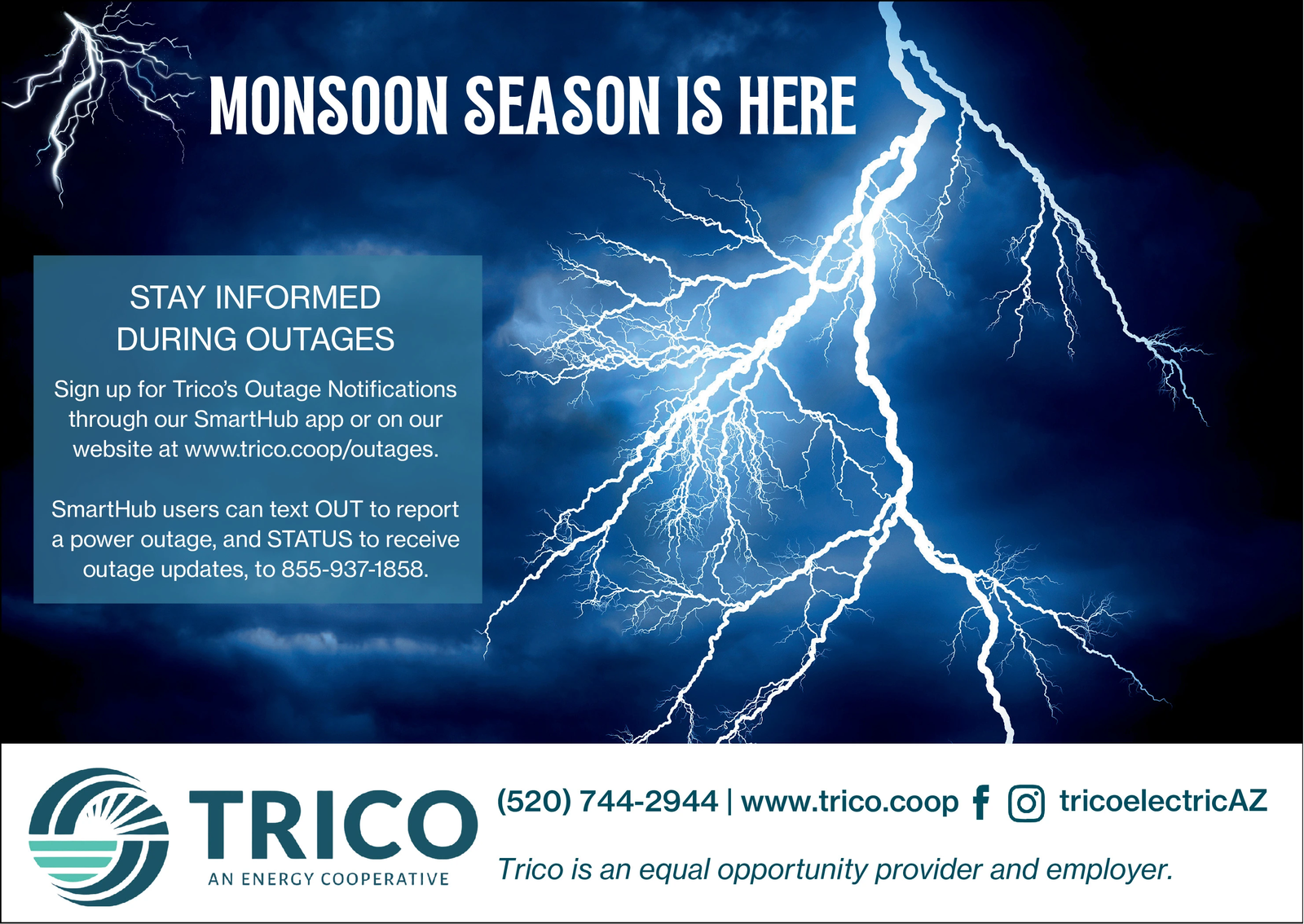 MONSOON SEASON IS HERE

STAY INFORMED DURING OUTAGES

Sign up for Trico's Outage Notifications through our SmartHub app or on our website at www.trico.coop/outages.

SmartHub users can text OUT to report a power outage, and STATUS to receive outage updates, to 855-937-1858.

TRICO
AN ENERGY COOPERATIVE

(520) 744-2944 | www.trico.coop tricoelectricAZ

Trico is an equal opportunity provider and employer.